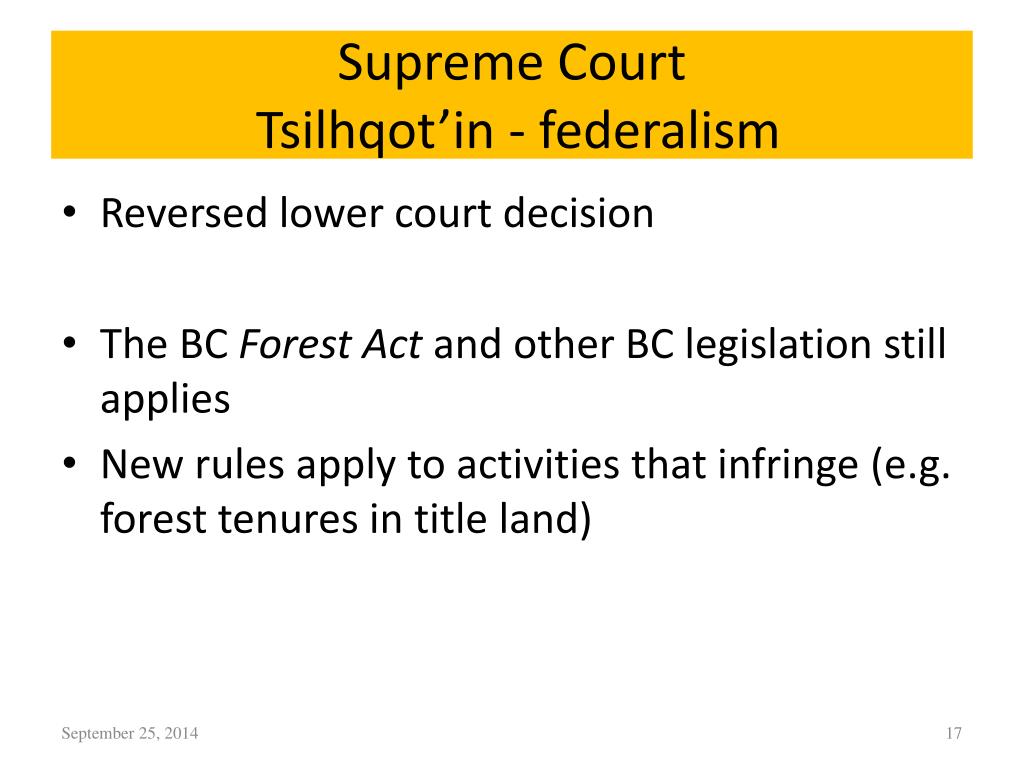 Supreme Court
Tsilhqot’in - federalism

• Reversed lower court decision

• The BC Forest Act and other BC legislation still applies

• New rules apply to activities that infringe (e.g. forest tenures in title land)

September 25, 2014

17